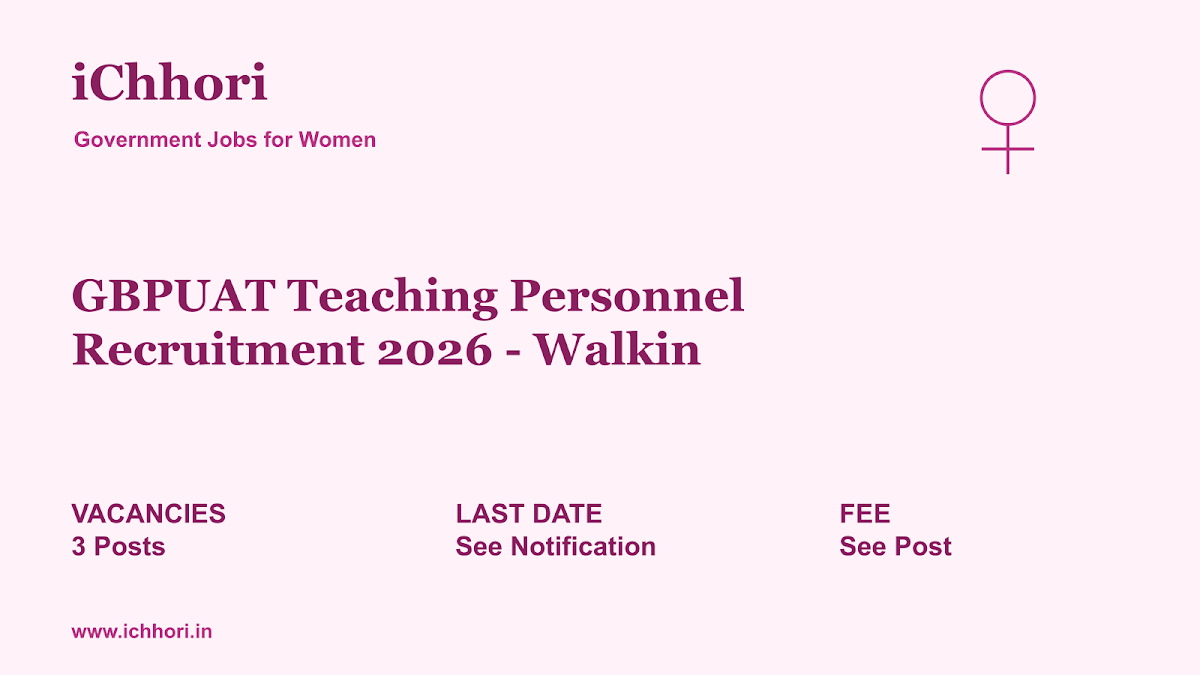 iChhori

Government Jobs for Women

GBPUAT Teaching Personnel Recruitment 2026 - Walkin

VACANCIES
3 Posts

LAST DATE
See Notification

FEE
See Post

www.ichhori.in